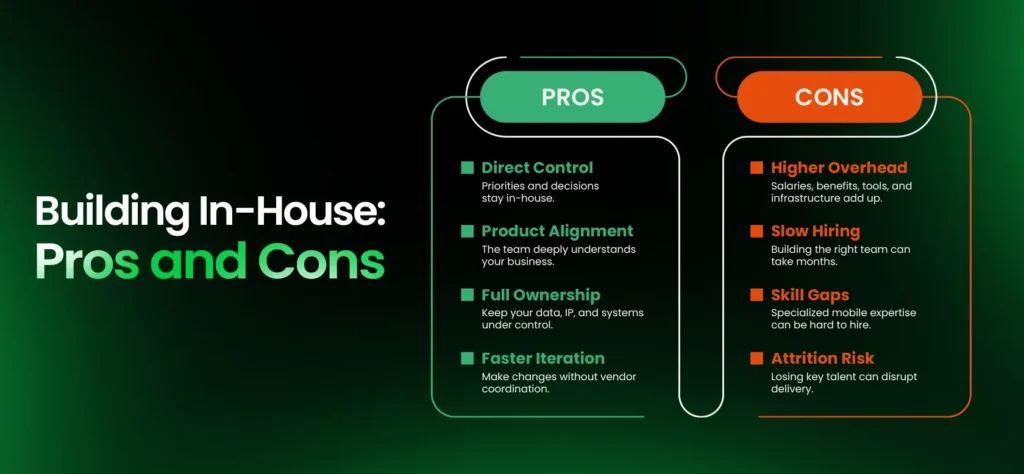 Building In-House: Pros and Cons

PROS

Direct Control
Priorities and decisions stay in-house.

Product Alignment
The team deeply understands your business.

Full Ownership
Keep your data, IP, and systems under control.

Faster Iteration
Make changes without vendor coordination.

CONS

Higher Overhead
Salaries, benefits, tools, and infrastructure add up.

Slow Hiring
Building the right team can take months.

Skill Gaps
Specialized mobile expertise can be hard to hire.

Attrition Risk
Losing key talent can disrupt delivery.